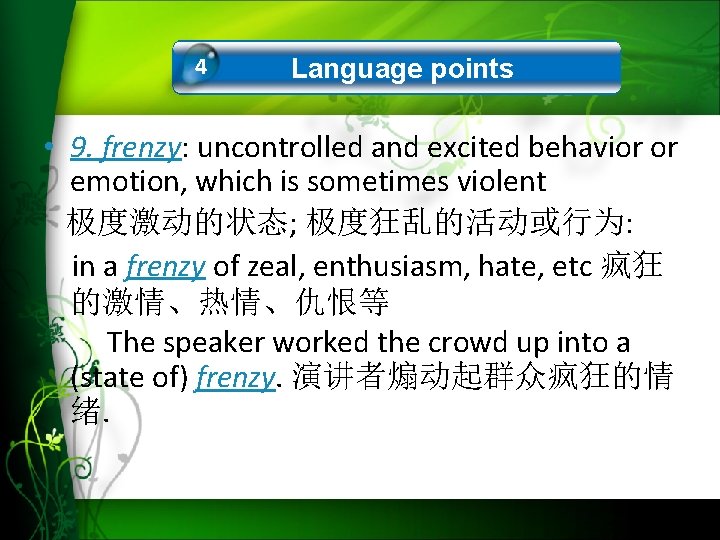 4 Language points

• 9. frenzy: uncontrolled and excited behavior or emotion, which is sometimes violent

极度激动的状态; 极度狂乱的活动或行为:

in a frenzy of zeal, enthusiasm, hate, etc 疯狂的激情、热情、仇恨等

The speaker worked the crowd up into a (state of) frenzy. 演讲者煽动起群众疯狂的情绪.